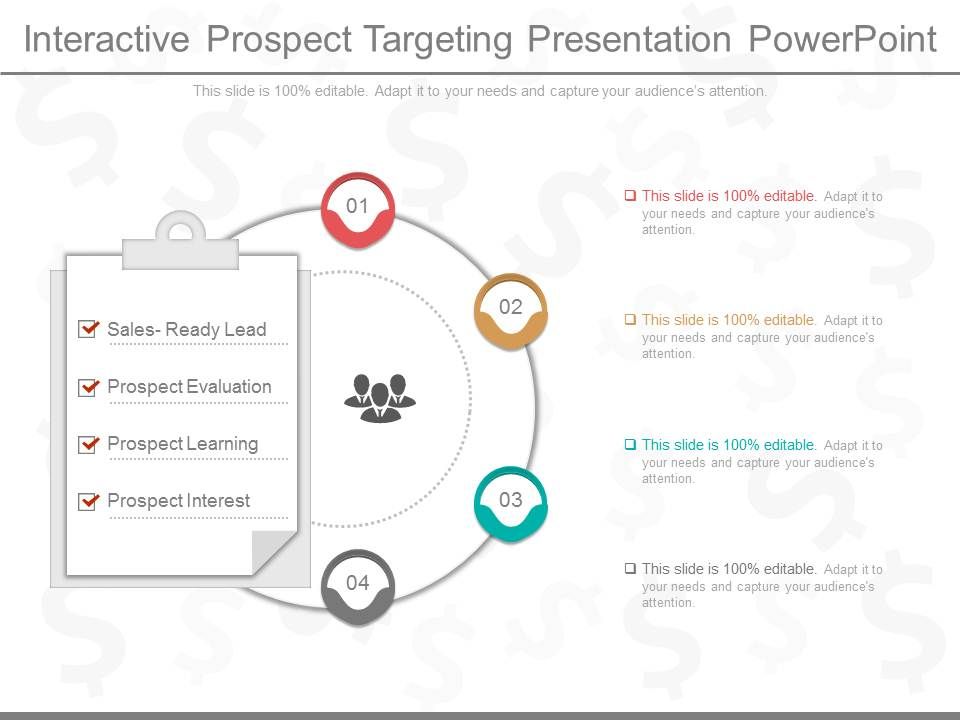 Interactive Prospect Targeting Presentation PowerPoint

This slide is 100% editable. Adapt it to your needs and capture your audience's attention.

Sales- Ready Lead

Prospect Evaluation

Prospect Learning

Prospect Interest

01

02

03

04

This slide is 100% editable. Adapt it to your needs and capture your audience's attention.

This slide is 100% editable. Adapt it to your needs and capture your audience's attention.

This slide is 100% editable. Adapt it to your needs and capture your audience's attention.

This slide is 100% editable. Adapt it to your needs and capture your audience's attention.